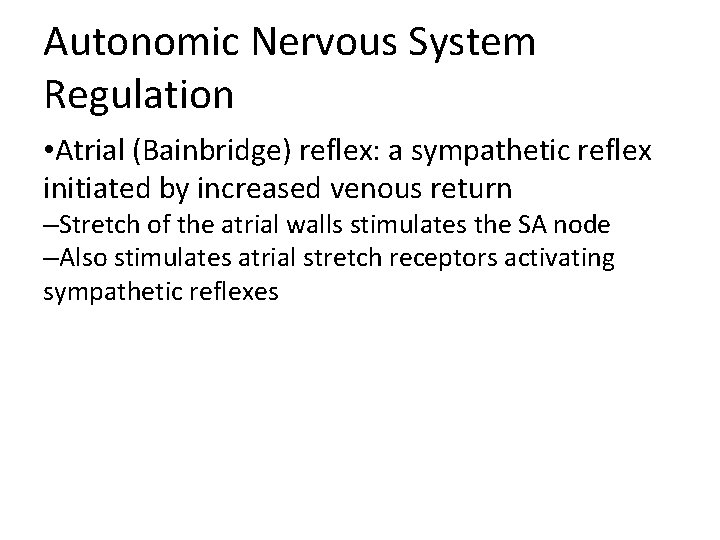 Autonomic Nervous System Regulation

•Atrial (Bainbridge) reflex: a sympathetic reflex initiated by increased venous return

–Stretch of the atrial walls stimulates the SA node

–Also stimulates atrial stretch receptors activating sympathetic reflexes